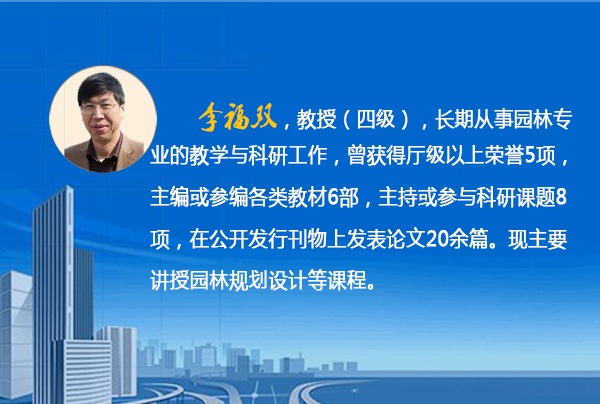 李福双，教授（四级），长期从事园林专业的教学与科研工作，曾获得厅级以上荣誉5项，主编或参编各类教材6部，主持或参与科研课题8项，在公开发行刊物上发表论文20余篇。现主要讲授园林规划设计等课程。